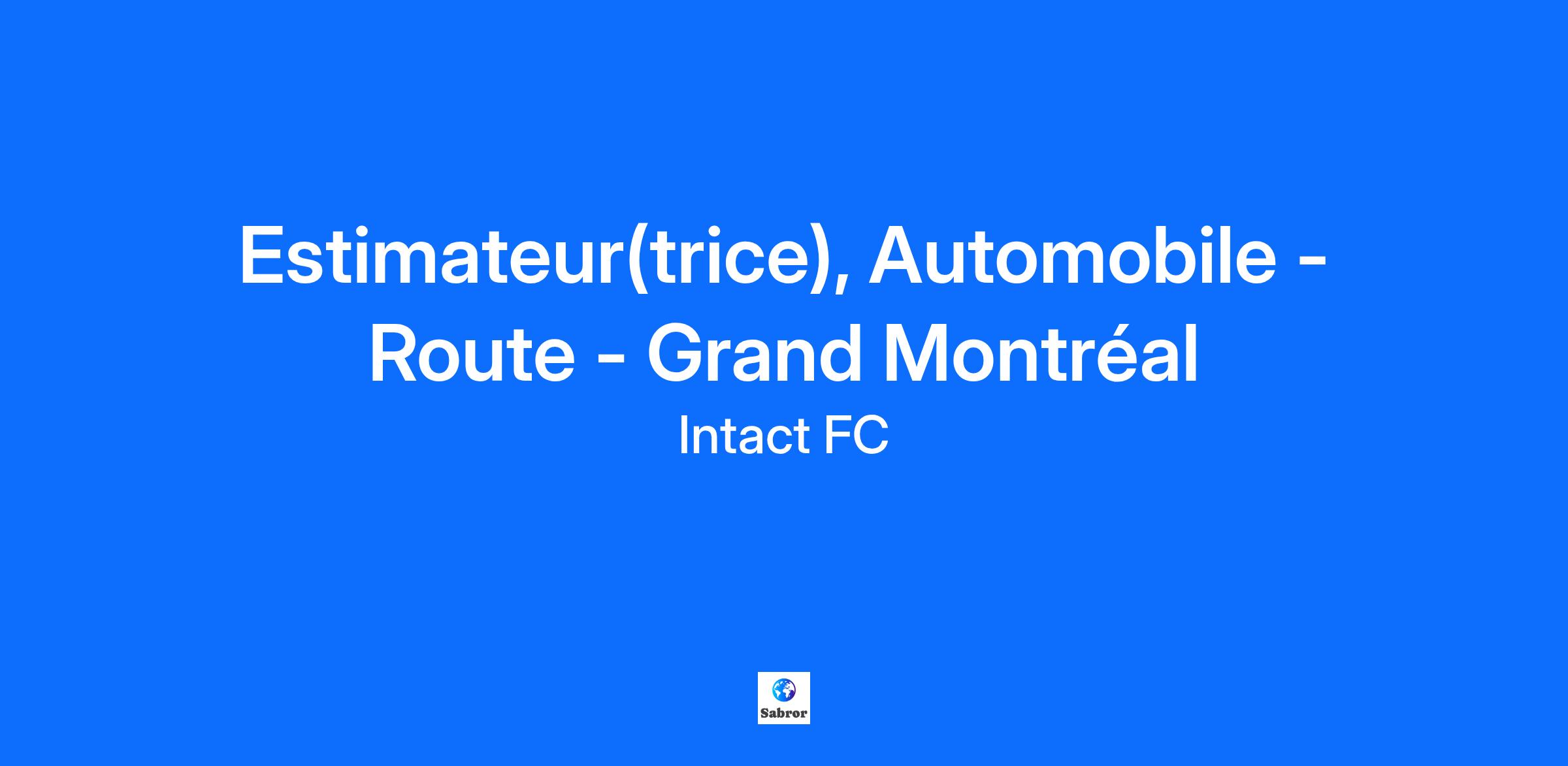 Estimateur(trice), Automobile - Route - Grand Montréal

Intact FC

Sabror